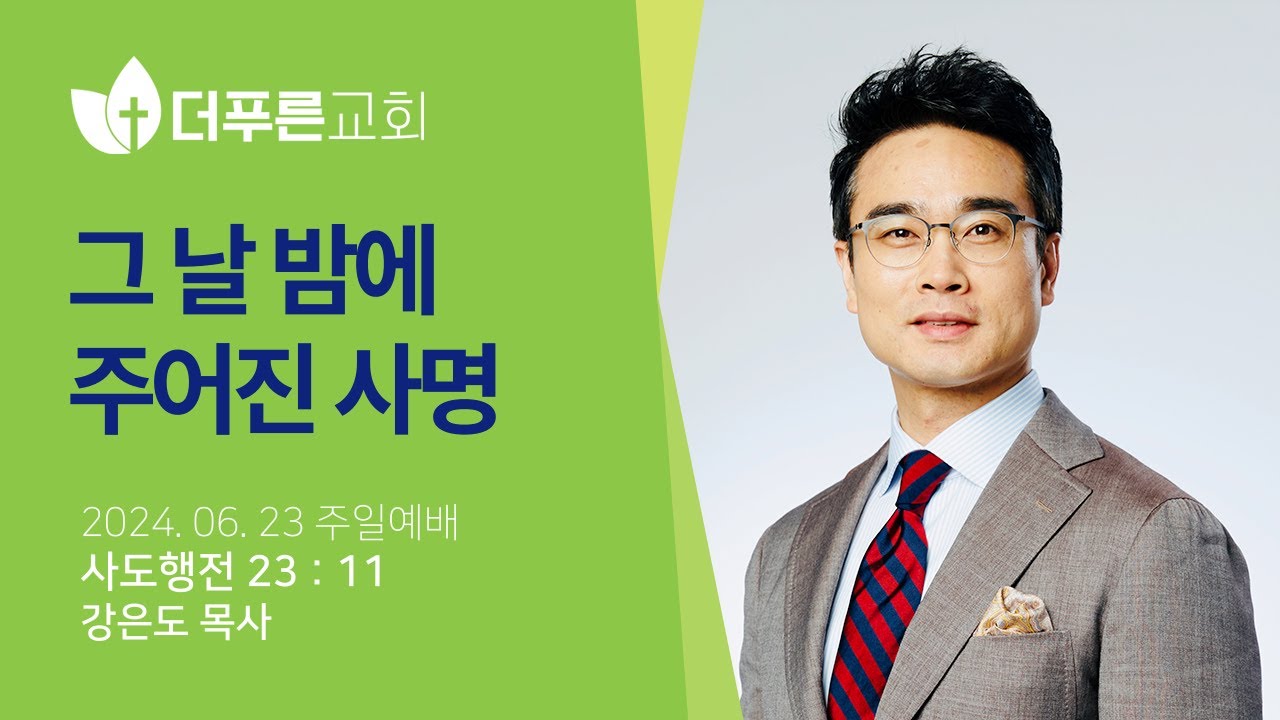 더푸른교회

그 날 밤에
주어진 사명

2024. 06. 23 주일예배
사도행전 23 : 11
강은도 목사